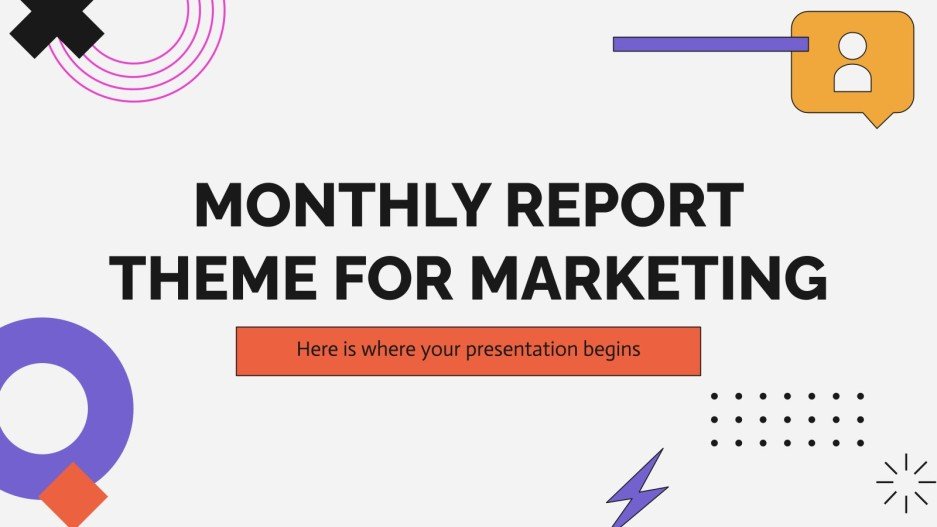 MONTHLY REPORT THEME FOR MARKETING

Here is where your presentation begins